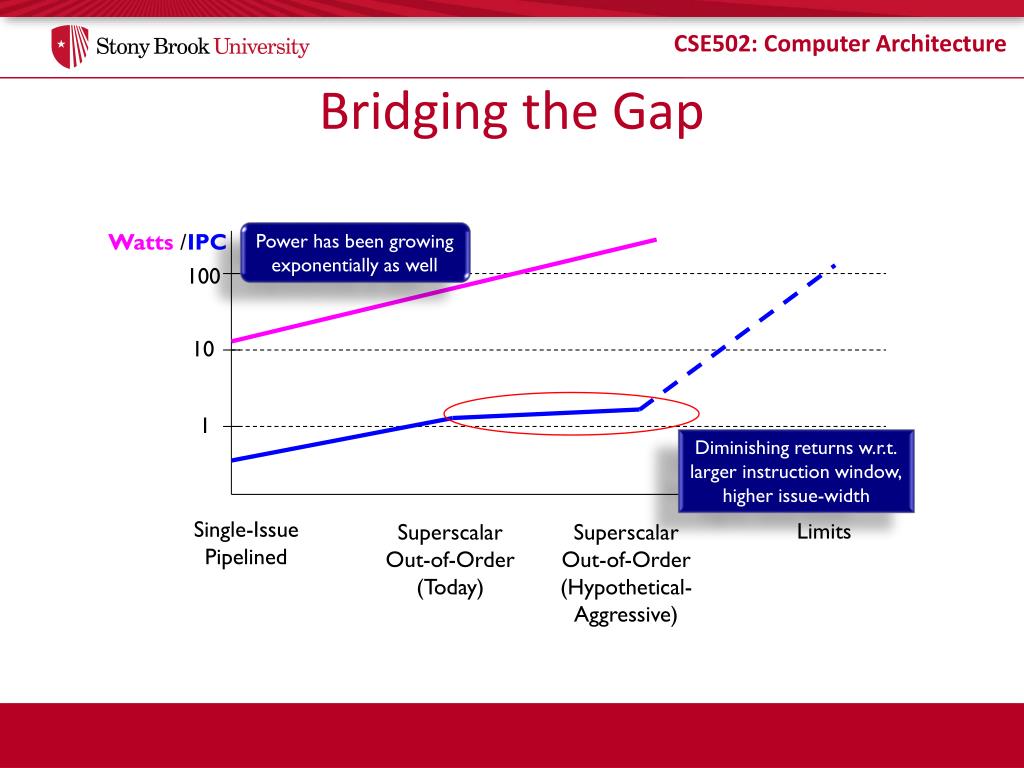 Stony Brook University

CSE502: Computer Architecture

Bridging the Gap

Watts /IPC

Power has been growing exponentially as well

100

10

1

Diminishing returns w.r.t. larger instruction window, higher issue-width

Single-Issue Pipelined

Superscalar Out-of-Order (Today)

Superscalar Out-of-Order (Hypothetical-Aggressive)

Limits